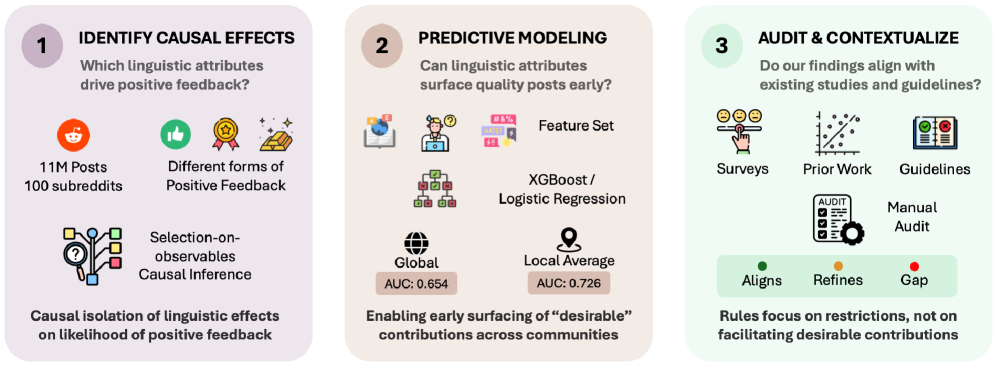 1 IDENTIFY CAUSAL EFFECTS

Which linguistic attributes drive positive feedback?

11M Posts
100 subreddits

Different forms of Positive Feedback

Selection-on-observables Causal Inference

Causal isolation of linguistic effects on likelihood of positive feedback

2 PREDICTIVE MODELING

Can linguistic attributes surface quality posts early?

Feature Set

XGBoost / Logistic Regression

Global
AUC: 0.654

Local Average
AUC: 0.726

Enabling early surfacing of "desirable" contributions across communities

3 AUDIT & CONTEXTUALIZE

Do our findings align with existing studies and guidelines?

Surveys

Prior Work

Guidelines

AUDIT

Manual Audit

Aligns

Refines

Gap

Rules focus on restrictions, not on facilitating desirable contributions